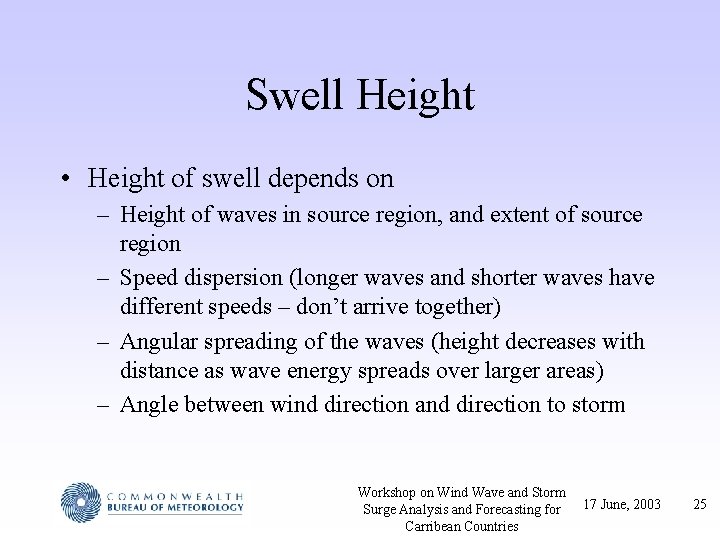 Swell Height

• Height of swell depends on
– Height of waves in source region, and extent of source region
– Speed dispersion (longer waves and shorter waves have different speeds – don't arrive together)
– Angular spreading of the waves (height decreases with distance as wave energy spreads over larger areas)
– Angle between wind direction and direction to storm

COMMONWEALTH BUREAU OF METEOROLOGY

Workshop on Wind Wave and Storm Surge Analysis and Forecasting for Carribean Countries

17 June, 2003

25